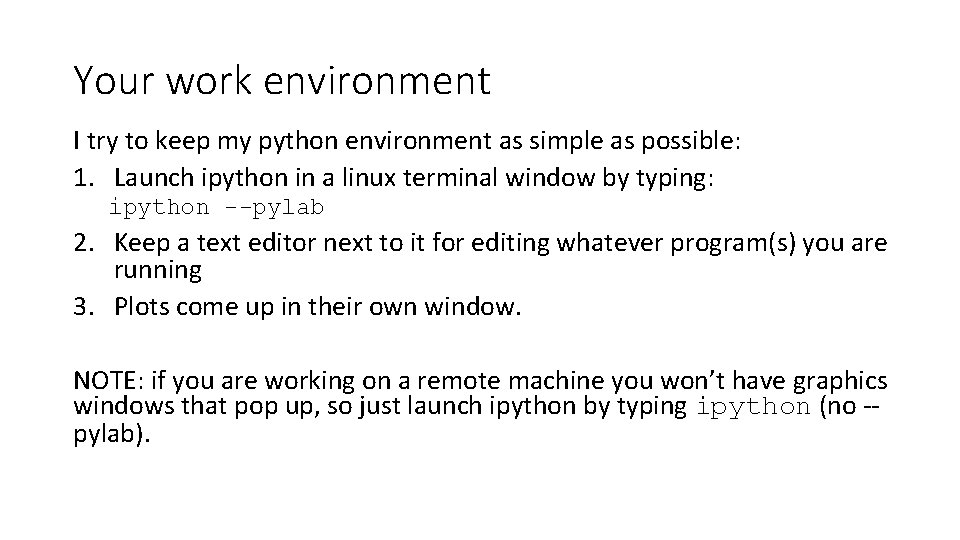 Your work environment

I try to keep my python environment as simple as possible:
1. Launch ipython in a linux terminal window by typing:
ipython --pylab
2. Keep a text editor next to it for editing whatever program(s) you are running
3. Plots come up in their own window.

NOTE: if you are working on a remote machine you won't have graphics windows that pop up, so just launch ipython by typing ipython (no --pylab).